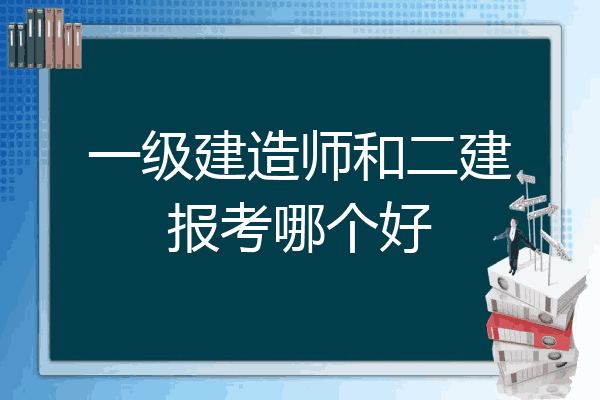 一级建造师和二建报考哪个好